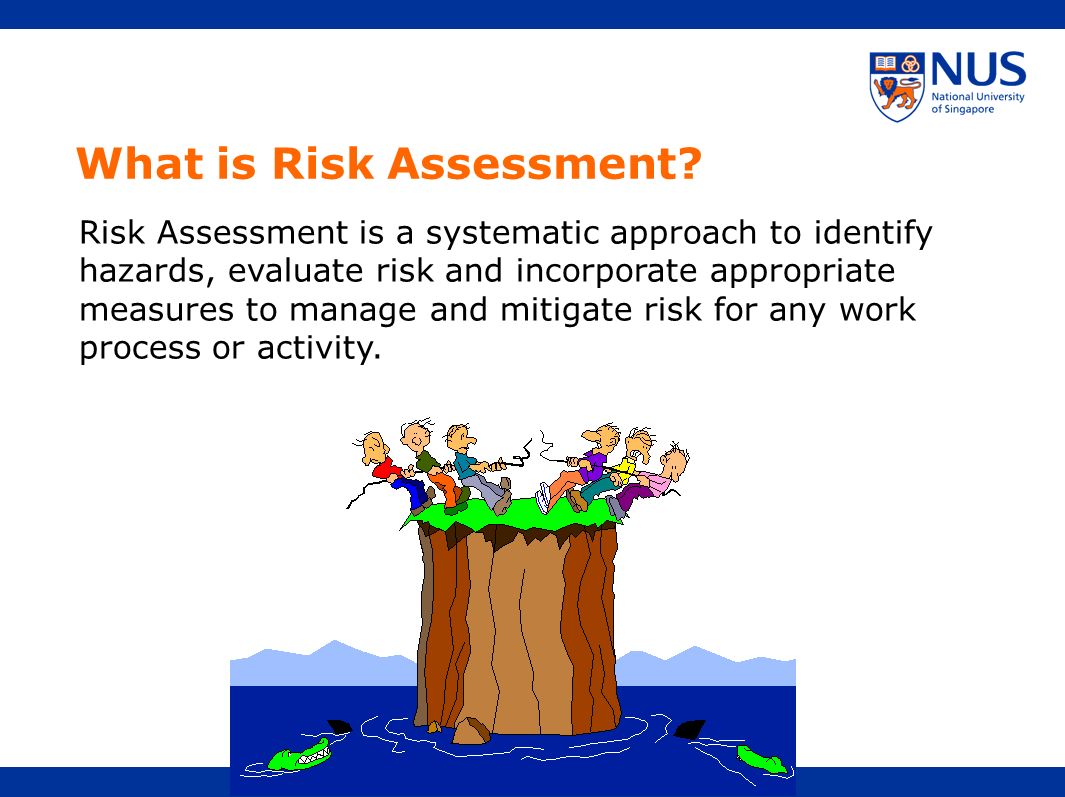 NUS
National University of Singapore

What is Risk Assessment?

Risk Assessment is a systematic approach to identify hazards, evaluate risk and incorporate appropriate measures to manage and mitigate risk for any work process or activity.